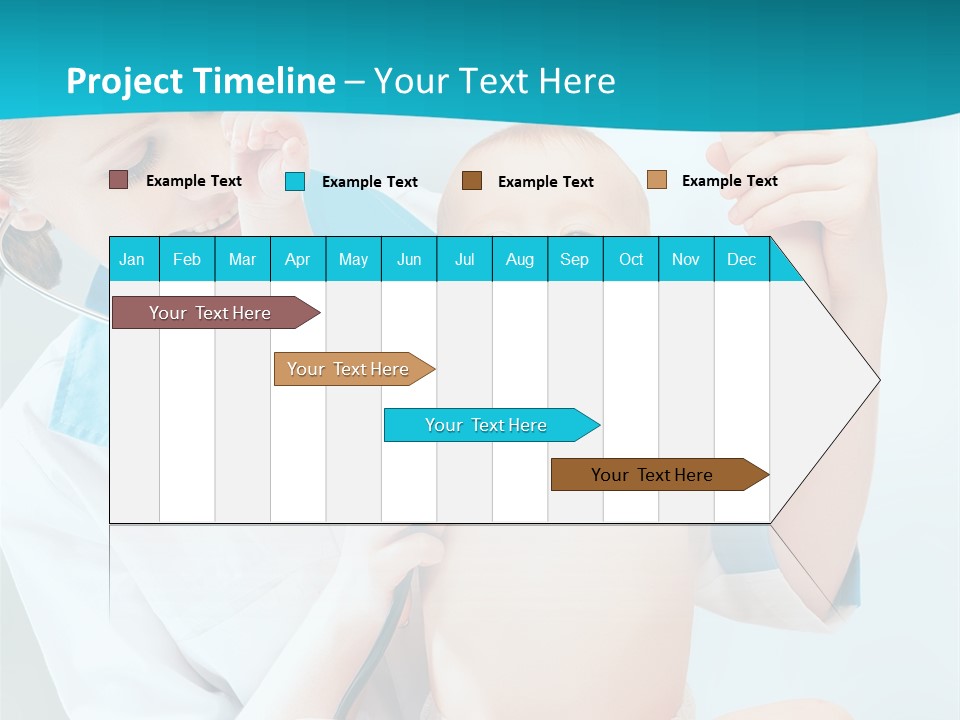 Project Timeline – Your Text Here

Example Text
Example Text
Example Text
Example Text

| Jan | Feb | Mar | Apr | May | Jun | Jul | Aug | Sep | Oct | Nov | Dec |
|---|---|---|---|---|---|---|---|---|---|---|---|

Your Text Here

Your Text Here

Your Text Here

Your Text Here